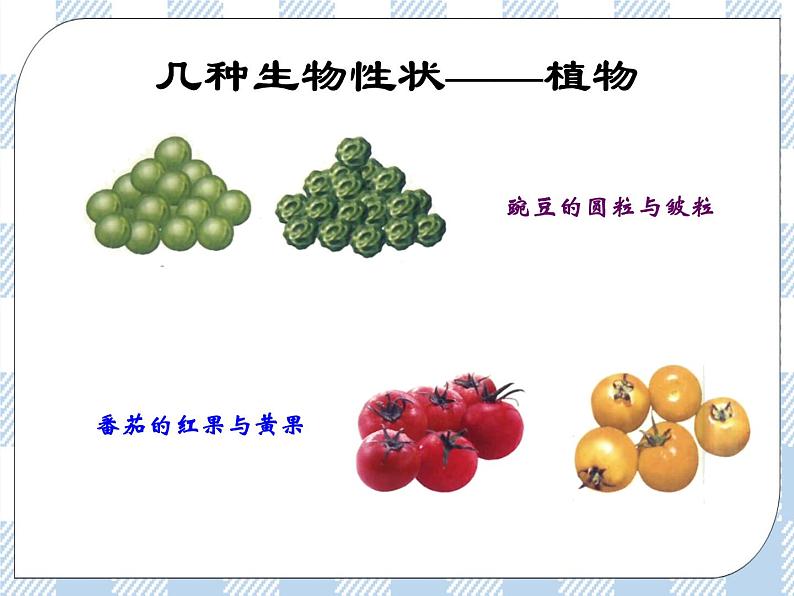 几种生物性状——植物

豌豆的圆粒与皱粒

番茄的红果与黄果